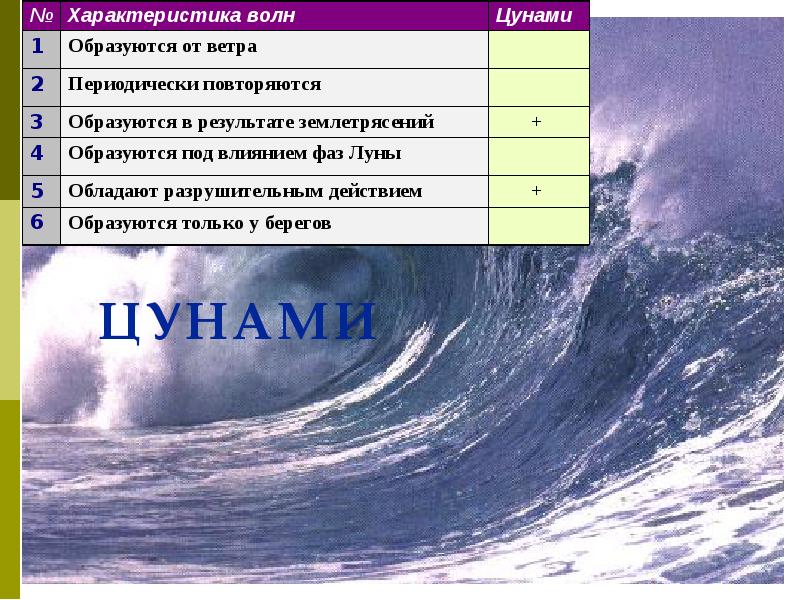 | № | Характеристика волн | Цунами |
|---|---|---|
| 1 | Образуются от ветра | |
| 2 | Периодически повторяются | |
| 3 | Образуются в результате землетрясений | + |
| 4 | Образуются под влиянием фаз Луны | |
| 5 | Обладают разрушительным действием | + |
| 6 | Образуются только у берегов | |

ЦУНАМИ